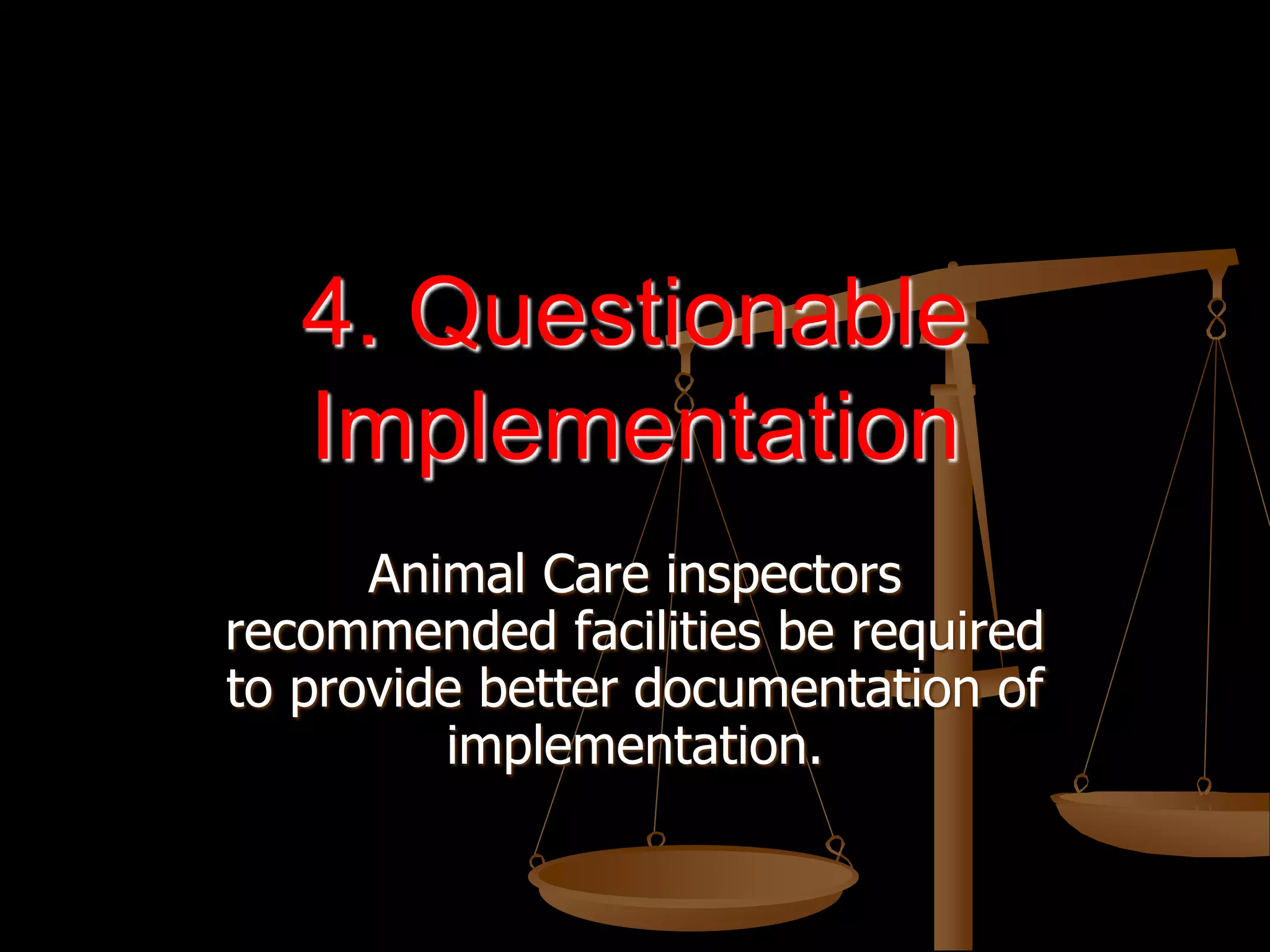 4. Questionable Implementation

Animal Care inspectors recommended facilities be required to provide better documentation of implementation.